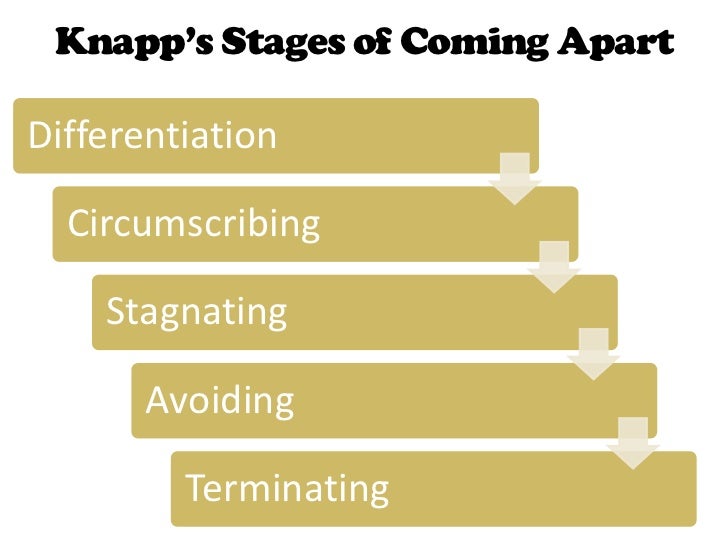 Knapp's Stages of Coming Apart

Differentiation

Circumscribing

Stagnating

Avoiding

Terminating